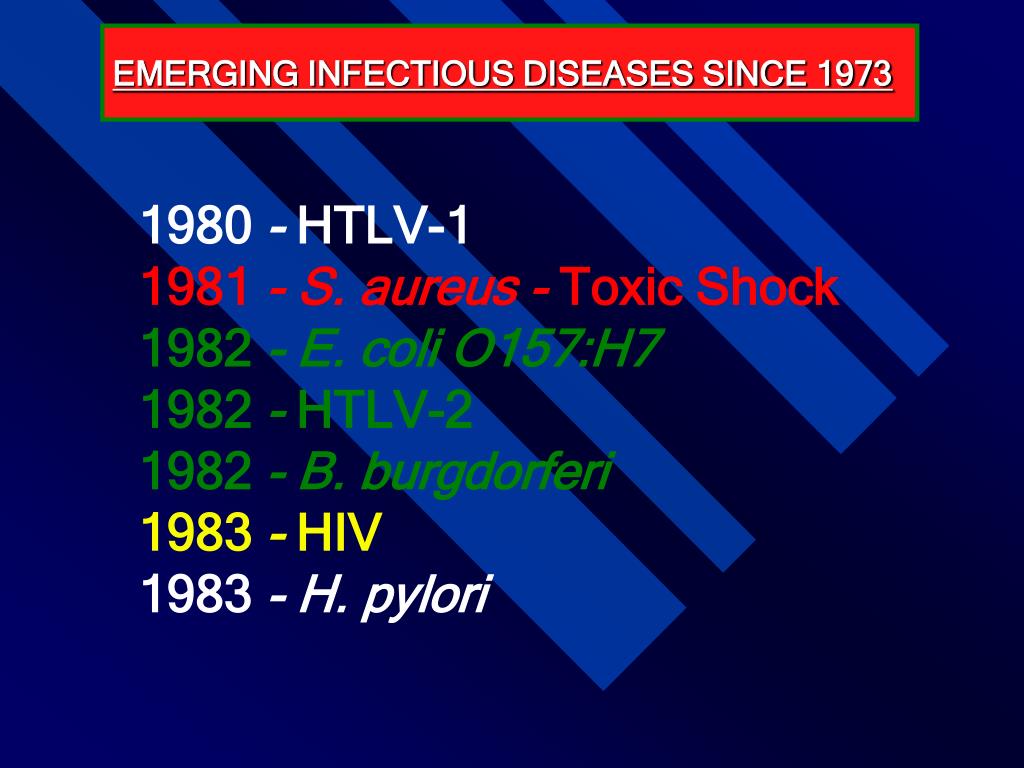 EMERGING INFECTIOUS DISEASES SINCE 1973

1980 - HTLV-1
1981 - S. aureus - Toxic Shock
1982 - E. coli O157:H7
1982 - HTLV-2
1982 - B. burgdorferi
1983 - HIV
1983 - H. pylori